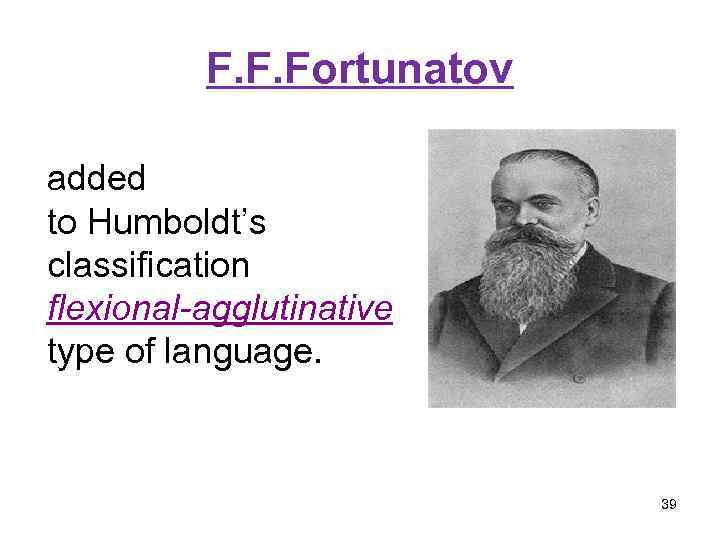 F.F.Fortunatov

added to Humboldt's classification flexional-agglutinative type of language.

39